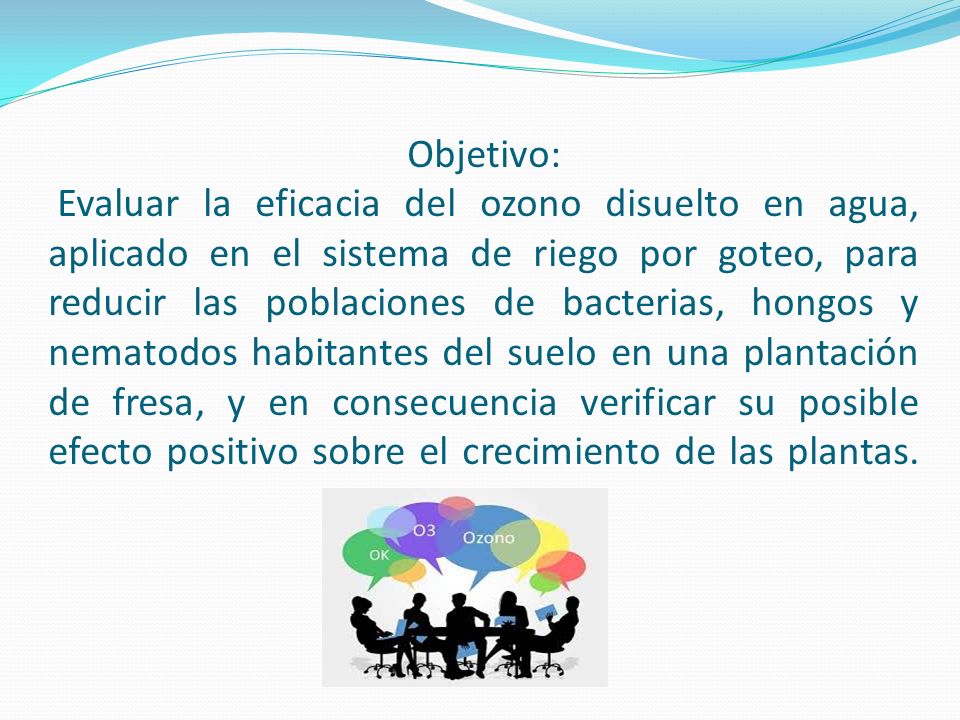 Objetivo:

Evaluar la eficacia del ozono disuelto en agua, aplicado en el sistema de riego por goteo, para reducir las poblaciones de bacterias, hongos y nematodos habitantes del suelo en una plantación de fresa, y en consecuencia verificar su posible efecto positivo sobre el crecimiento de las plantas.

OK
O3
Ozono